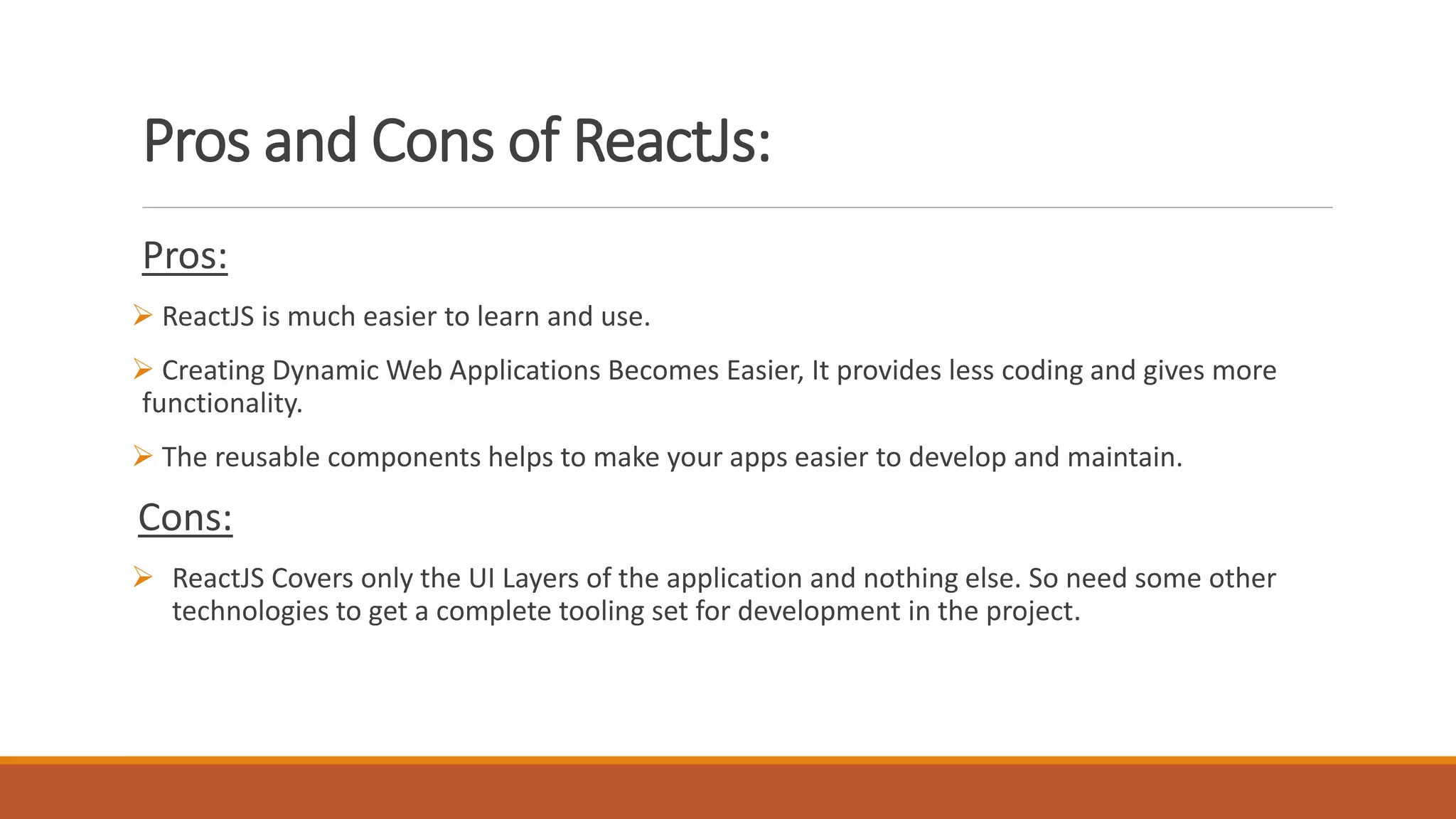 Pros and Cons of ReactJs:

Pros:

➢ ReactJS is much easier to learn and use.

➢ Creating Dynamic Web Applications Becomes Easier, It provides less coding and gives more functionality.

➢ The reusable components helps to make your apps easier to develop and maintain.

Cons:

➢ ReactJS Covers only the UI Layers of the application and nothing else. So need some other technologies to get a complete tooling set for development in the project.